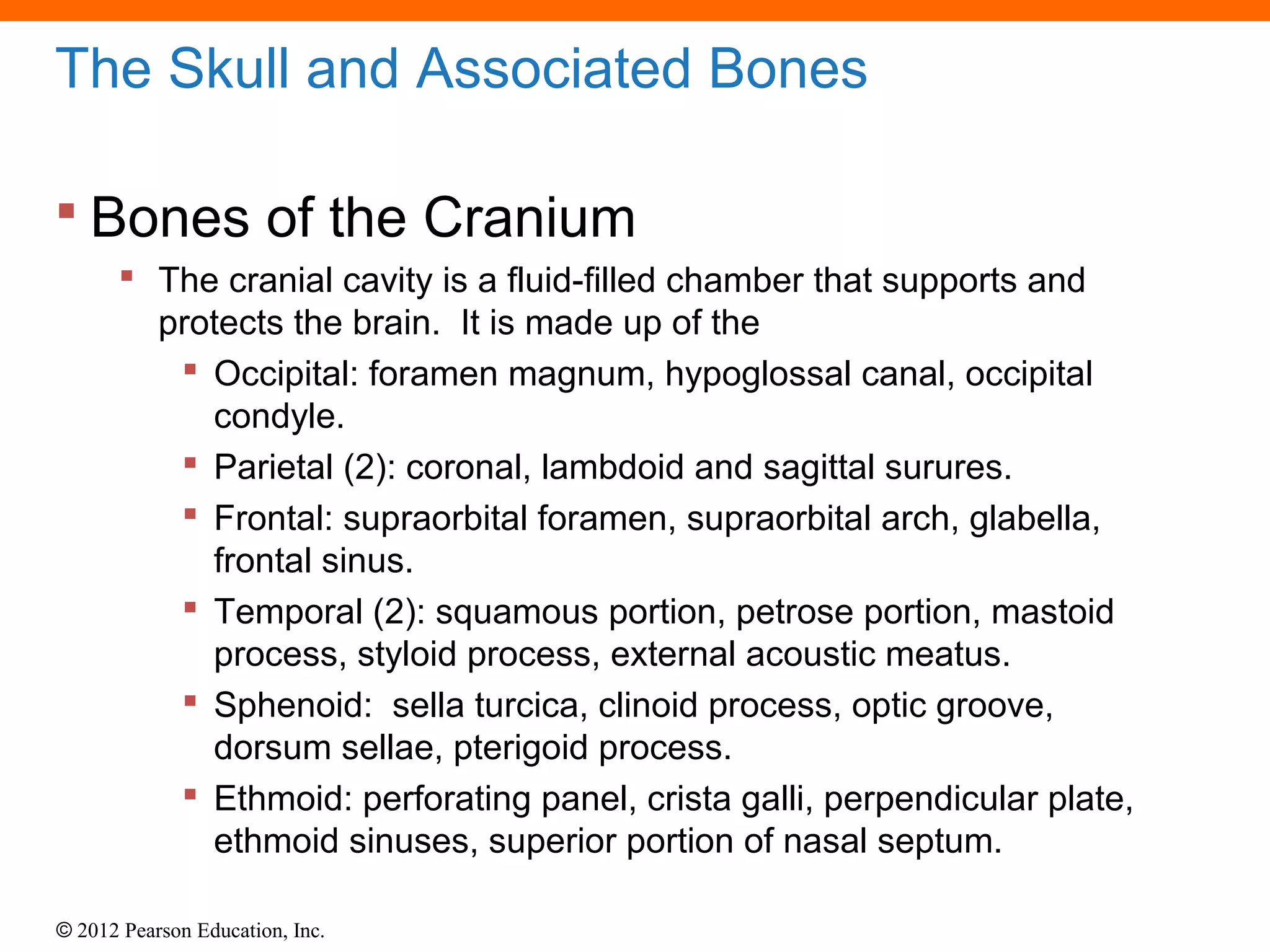 The Skull and Associated Bones

Bones of the Cranium

The cranial cavity is a fluid-filled chamber that supports and protects the brain. It is made up of the

Occipital: foramen magnum, hypoglossal canal, occipital condyle.

Parietal (2): coronal, lambdoid and sagittal surures.

Frontal: supraorbital foramen, supraorbital arch, glabella, frontal sinus.

Temporal (2): squamous portion, petrose portion, mastoid process, styloid process, external acoustic meatus.

Sphenoid: sella turcica, clinoid process, optic groove, dorsum sellae, pterigoid process.

Ethmoid: perforating panel, crista galli, perpendicular plate, ethmoid sinuses, superior portion of nasal septum.

© 2012 Pearson Education, Inc.